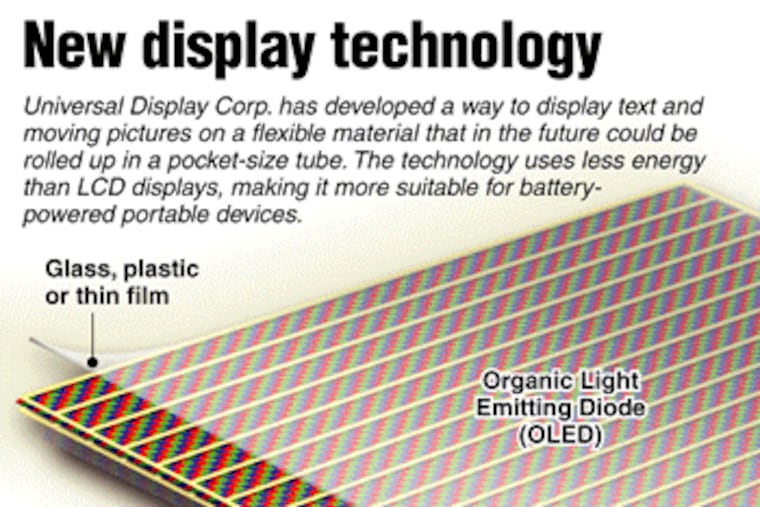 New display technology

Universal Display Corp. has developed a way to display text and moving pictures on a flexible material that in the future could be rolled up in a pocket-size tube. The technology uses less energy than LCD displays, making it more suitable for battery-powered portable devices.

Glass, plastic or thin film

Organic Light Emitting Diode (OLED)